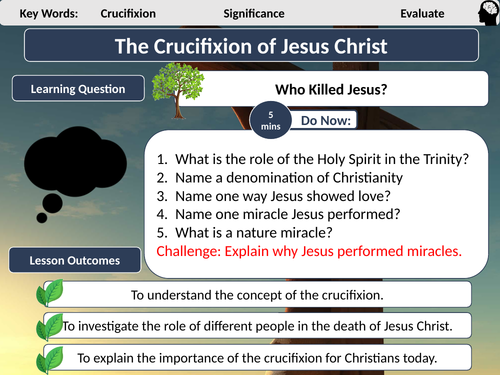 Key Words: Crucifixion Significance Evaluate

The Crucifixion of Jesus Christ

Learning Question

Who Killed Jesus?

5 mins

Do Now:

1. What is the role of the Holy Spirit in the Trinity?
2. Name a denomination of Christianity
3. Name one way Jesus showed love?
4. Name one miracle Jesus performed?
5. What is a nature miracle?

Challenge: Explain why Jesus performed miracles.

Lesson Outcomes

To understand the concept of the crucifixion.

To investigate the role of different people in the death of Jesus Christ.

To explain the importance of the crucifixion for Christians today.